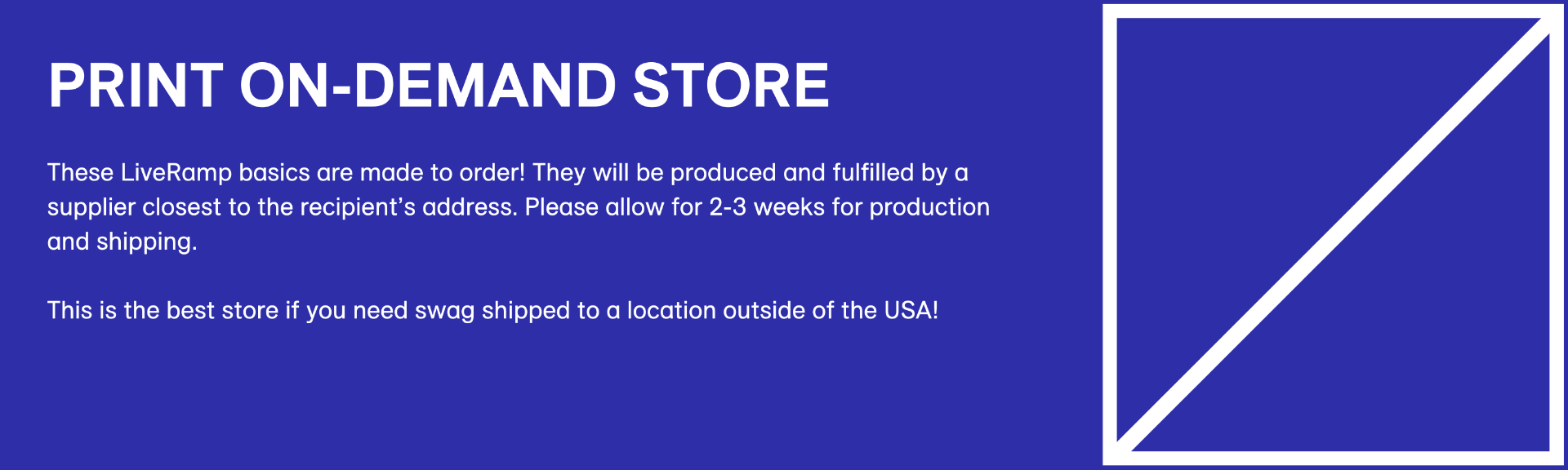 PRINT ON-DEMAND STORE

These LiveRamp basics are made to order! They will be produced and fulfilled by a supplier closest to the recipient's address. Please allow for 2-3 weeks for production and shipping.

This is the best store if you need swag shipped to a location outside of the USA!